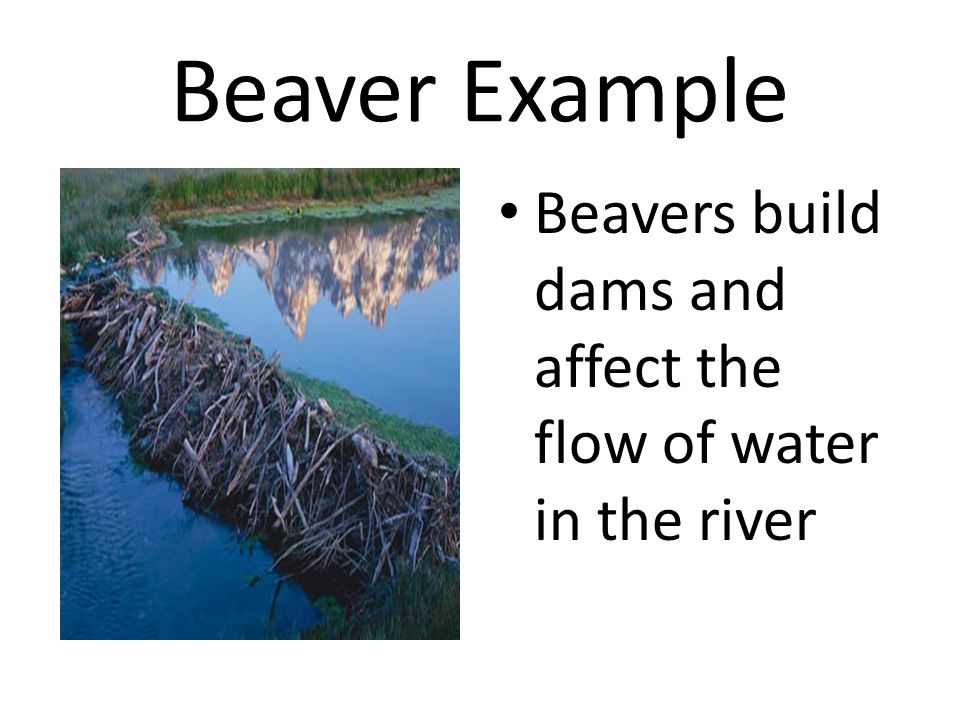 Beaver Example

• Beavers build dams and affect the flow of water in the river